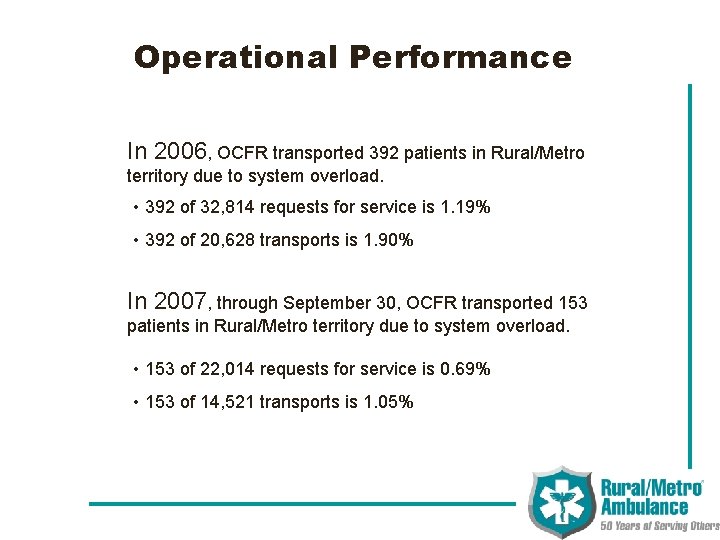 Operational Performance

In 2006, OCFR transported 392 patients in Rural/Metro territory due to system overload.

• 392 of 32,814 requests for service is 1.19%

• 392 of 20,628 transports is 1.90%

In 2007, through September 30, OCFR transported 153 patients in Rural/Metro territory due to system overload.

• 153 of 22,014 requests for service is 0.69%

• 153 of 14,521 transports is 1.05%

Rural/Metro Ambulance
50 Years of Serving Others